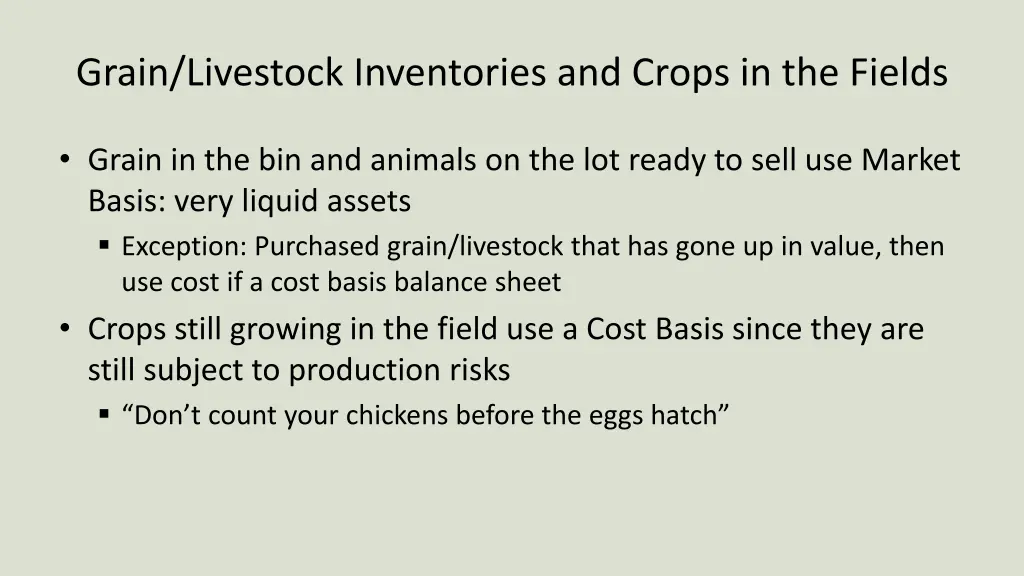 Grain/Livestock Inventories and Crops in the Fields

• Grain in the bin and animals on the lot ready to sell use Market Basis: very liquid assets
▪ Exception: Purchased grain/livestock that has gone up in value, then use cost if a cost basis balance sheet
• Crops still growing in the field use a Cost Basis since they are still subject to production risks
▪ “Don’t count your chickens before the eggs hatch”